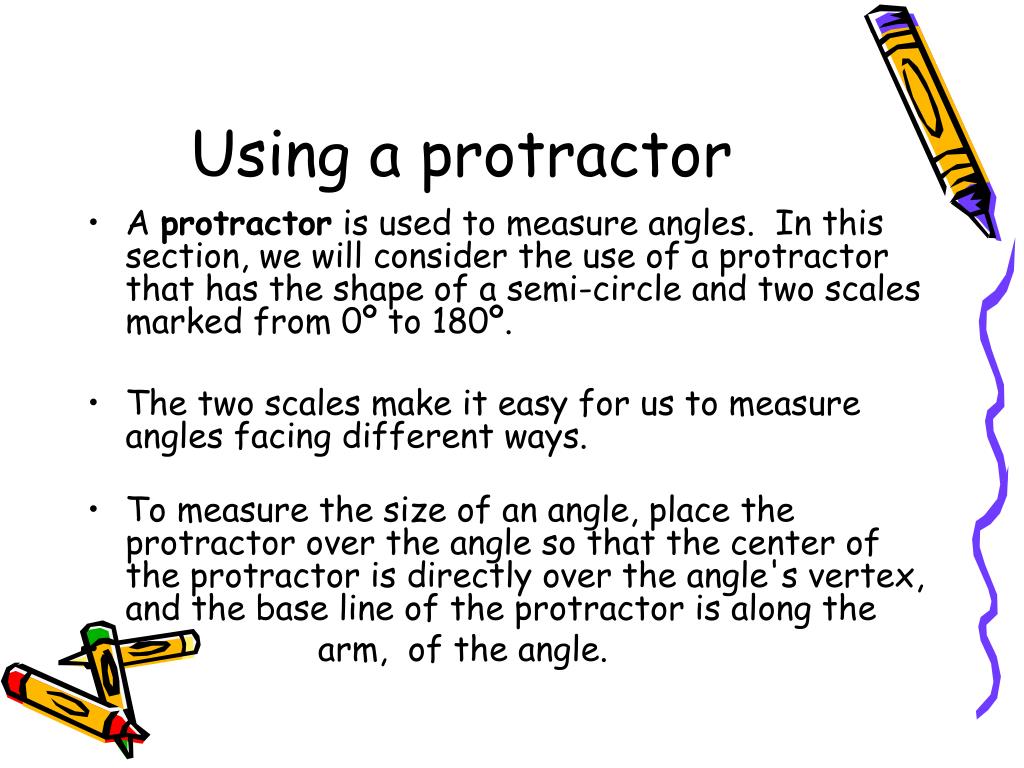 Using a protractor

• A **protractor** is used to measure angles. In this section, we will consider the use of a protractor that has the shape of a semi-circle and two scales marked from 0º to 180º.

• The two scales make it easy for us to measure angles facing different ways.

• To measure the size of an angle, place the protractor over the angle so that the center of the protractor is directly over the angle's vertex, and the base line of the protractor is along the arm, of the angle.